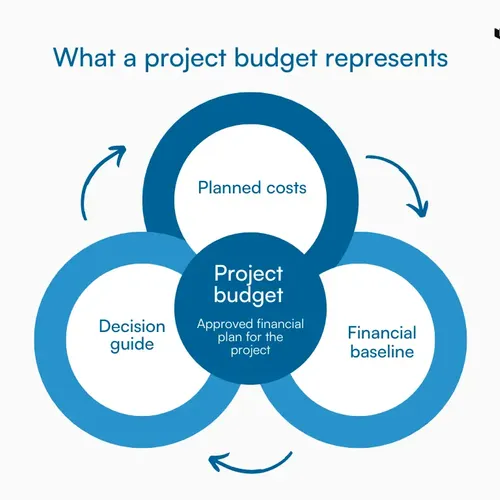 What a project budget represents

Planned costs

Project budget

Approved financial plan for the project

Decision guide

Financial baseline